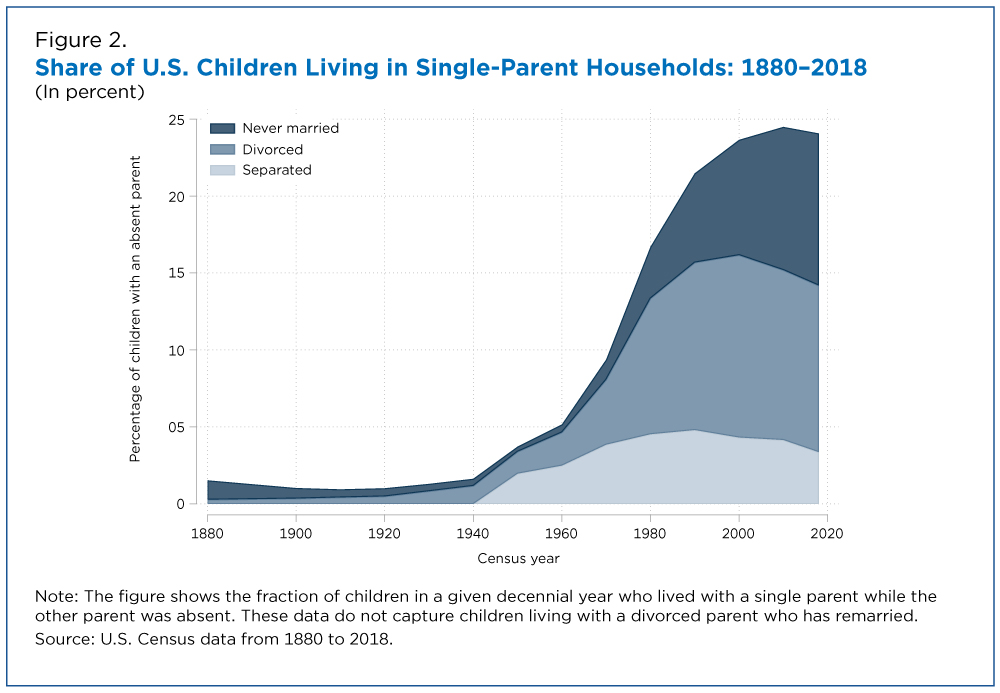 Figure 2.
Share of U.S. Children Living in Single-Parent Households: 1880–2018
(In percent)

Never married
Divorced
Separated

Percentage of children with an absent parent

25
20
15
10
05
0

1880 1900 1920 1940 1960 1980 2000 2020

Census year

Note: The figure shows the fraction of children in a given decennial year who lived with a single parent while the other parent was absent. These data do not capture children living with a divorced parent who has remarried.
Source: U.S. Census data from 1880 to 2018.